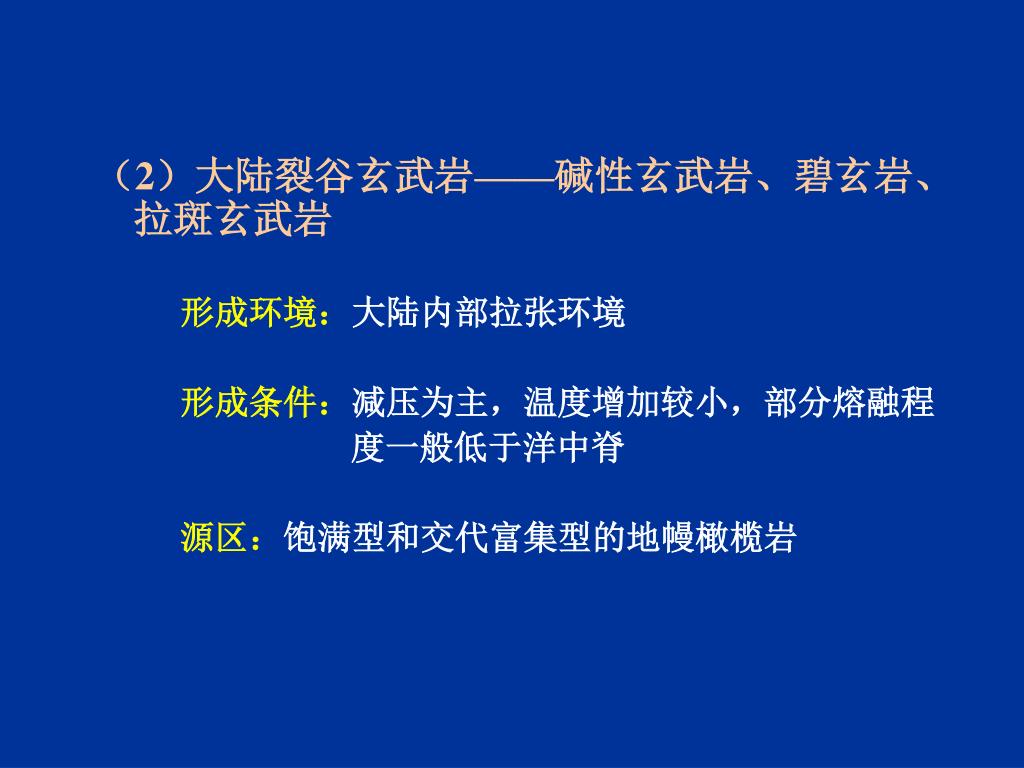 （2）大陆裂谷玄武岩——碱性玄武岩、碧玄岩、拉斑玄武岩

形成环境：大陆内部拉张环境

形成条件：减压为主，温度增加较小，部分熔融程度一般低于洋中脊

源区：饱满型和交代富集型的地幔橄榄岩